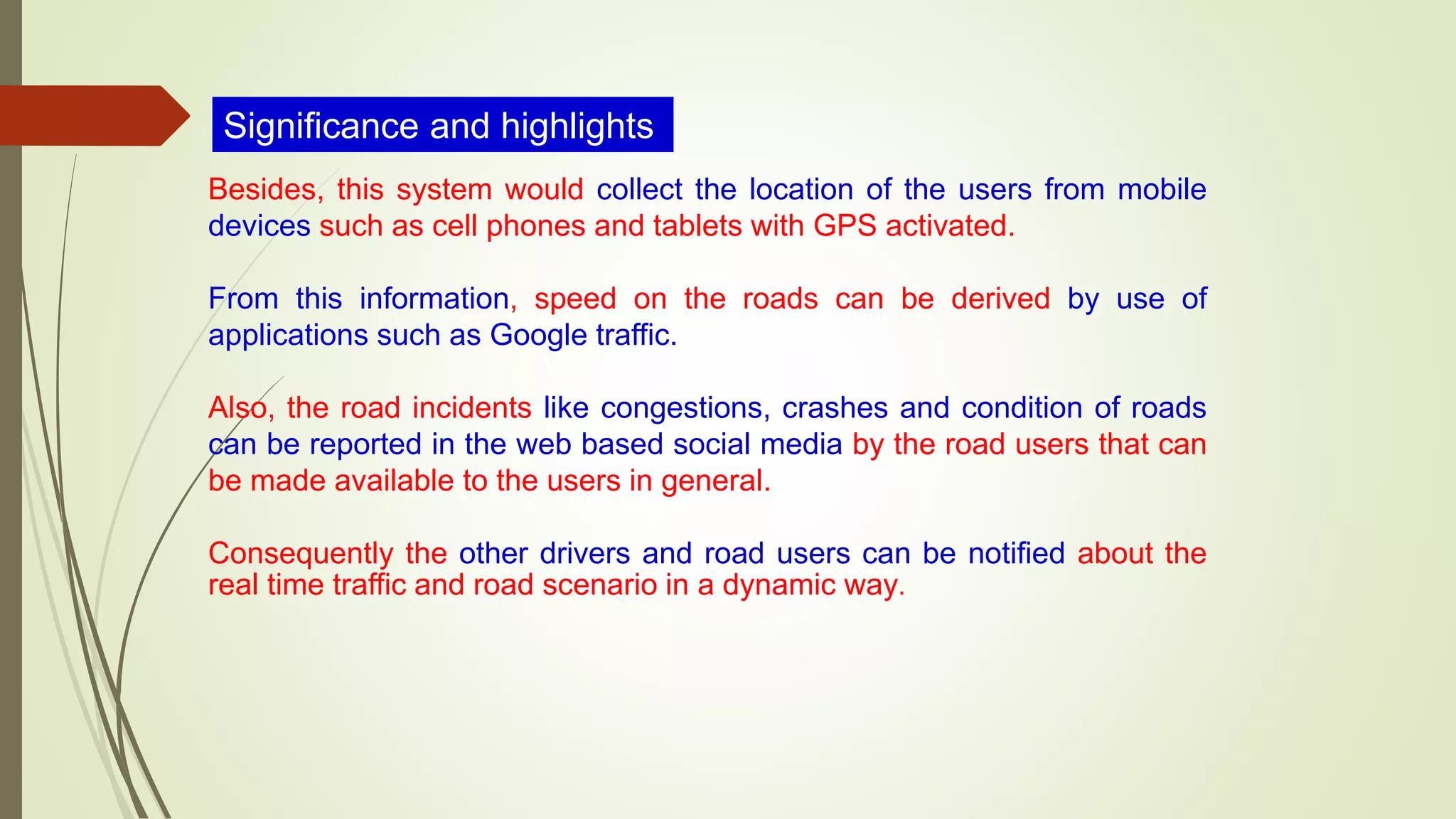 Significance and highlights

Besides, this system would collect the location of the users from mobile devices such as cell phones and tablets with GPS activated.

From this information, speed on the roads can be derived by use of applications such as Google traffic.

Also, the road incidents like congestions, crashes and condition of roads can be reported in the web based social media by the road users that can be made available to the users in general.

Consequently the other drivers and road users can be notified about the real time traffic and road scenario in a dynamic way.